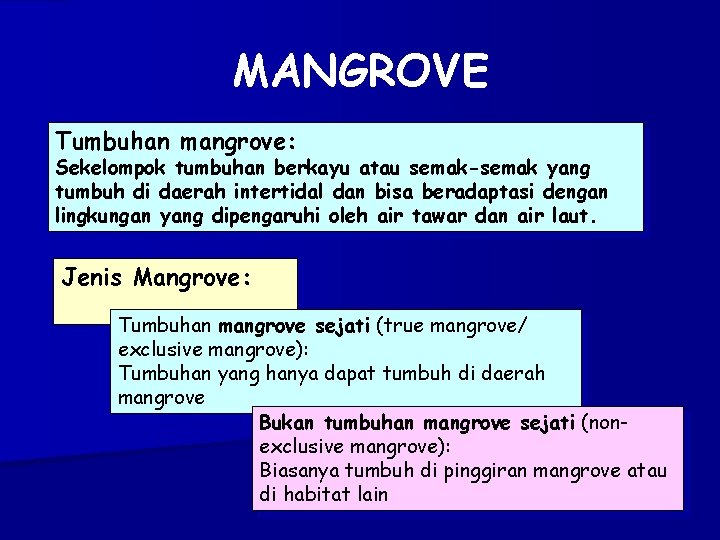 MANGROVE

Tumbuhan mangrove:
Sekelompok tumbuhan berkayu atau semak-semak yang tumbuh di daerah intertidal dan bisa beradaptasi dengan lingkungan yang dipengaruhi oleh air tawar dan air laut.

Jenis Mangrove:

Tumbuhan mangrove sejati (true mangrove/ exclusive mangrove):
Tumbuhan yang hanya dapat tumbuh di daerah mangrove

Bukan tumbuhan mangrove sejati (non-exclusive mangrove):
Biasanya tumbuh di pinggiran mangrove atau di habitat lain